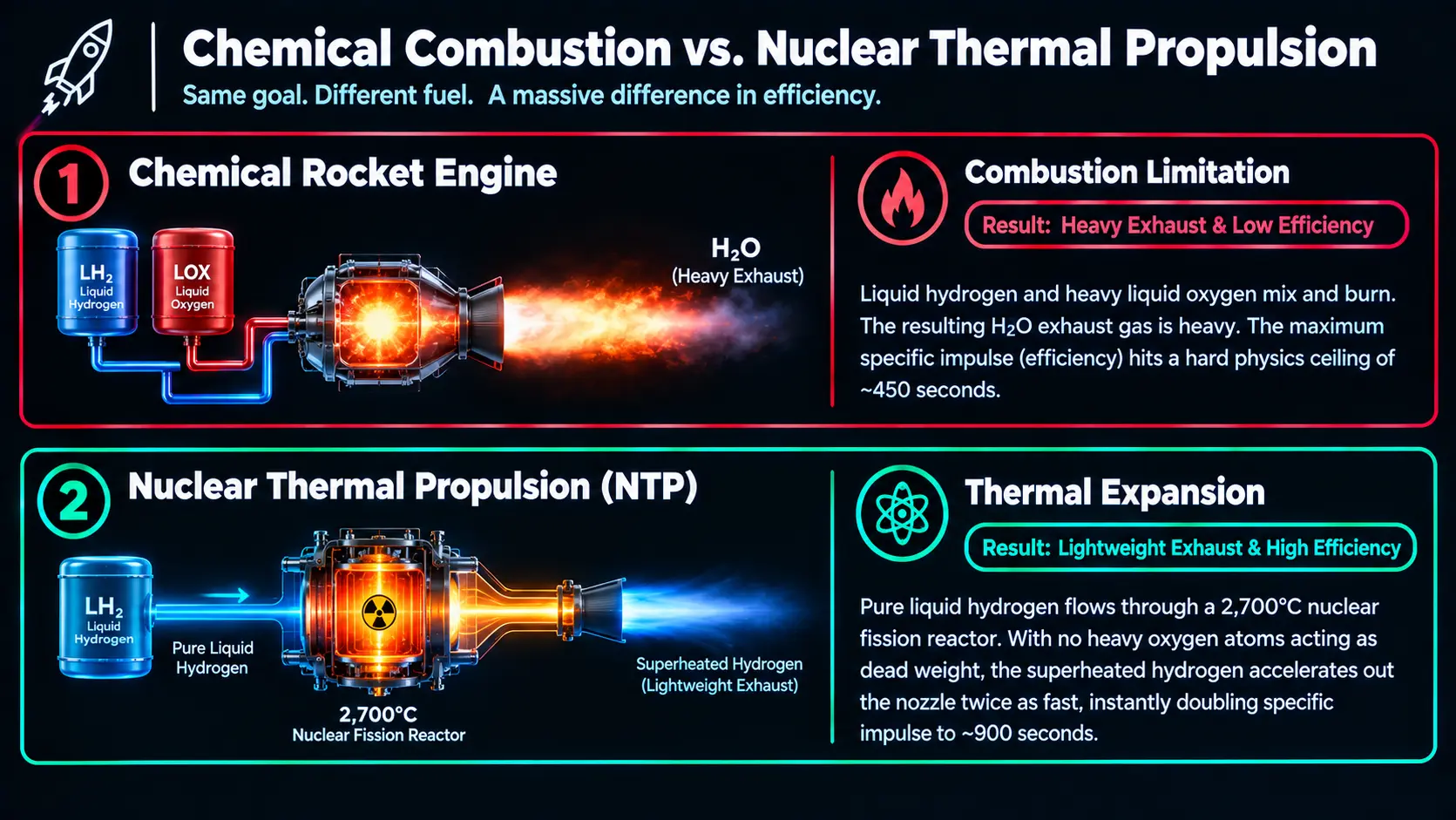 Chemical Combustion vs. Nuclear Thermal Propulsion

Same goal. Different fuel. A massive difference in efficiency.

1 Chemical Rocket Engine

$LH_2$ Liquid Hydrogen

LOX Liquid Oxygen

$H_2O$ (Heavy Exhaust)

Combustion Limitation

Result: Heavy Exhaust & Low Efficiency

Liquid hydrogen and heavy liquid oxygen mix and burn. The resulting $H_2O$ exhaust gas is heavy. The maximum specific impulse (efficiency) hits a hard physics ceiling of ~450 seconds.

2 Nuclear Thermal Propulsion (NTP)

$LH_2$ Liquid Hydrogen

Pure Liquid Hydrogen

2,700°C Nuclear Fission Reactor

Superheated Hydrogen (Lightweight Exhaust)

Thermal Expansion

Result: Lightweight Exhaust & High Efficiency

Pure liquid hydrogen flows through a 2,700°C nuclear fission reactor. With no heavy oxygen atoms acting as dead weight, the superheated hydrogen accelerates out the nozzle twice as fast, instantly doubling specific impulse to ~900 seconds.